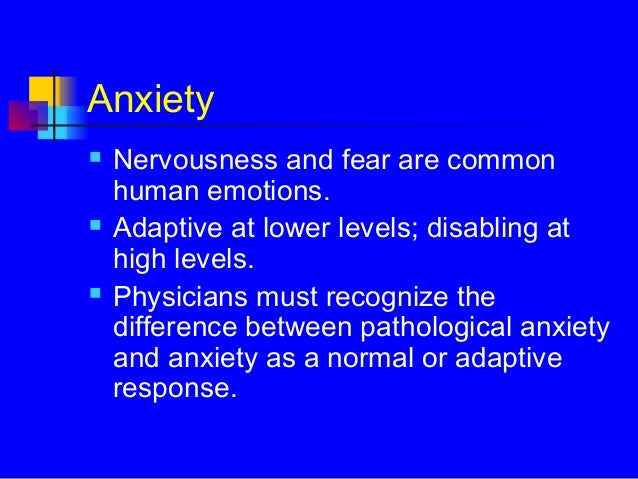 Anxiety

- Nervousness and fear are common human emotions.
- Adaptive at lower levels; disabling at high levels.
- Physicians must recognize the difference between pathological anxiety and anxiety as a normal or adaptive response.